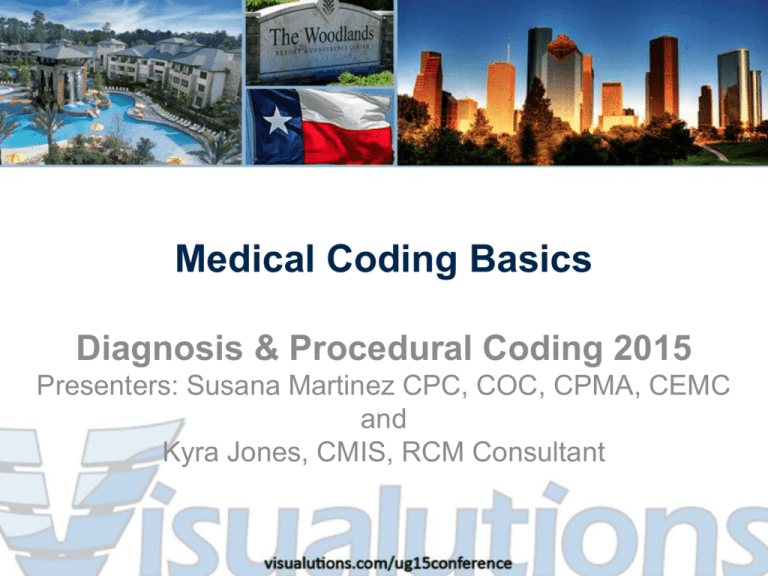 The Woodlands
RESORT & CONFERENCE CENTER

Medical Coding Basics

Diagnosis & Procedural Coding 2015
Presenters: Susana Martinez CPC, COC, CPMA, CEMC
and
Kyra Jones, CMIS, RCM Consultant

Visualutions

visualutions.com/ug15conference